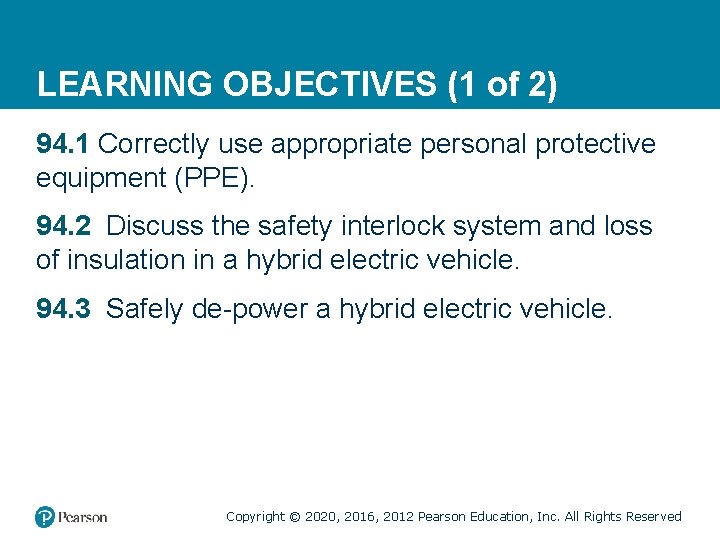 LEARNING OBJECTIVES (1 of 2)

94.1 Correctly use appropriate personal protective equipment (PPE).

94.2 Discuss the safety interlock system and loss of insulation in a hybrid electric vehicle.

94.3 Safely de-power a hybrid electric vehicle.

Pearson

Copyright © 2020, 2016, 2012 Pearson Education, Inc. All Rights Reserved